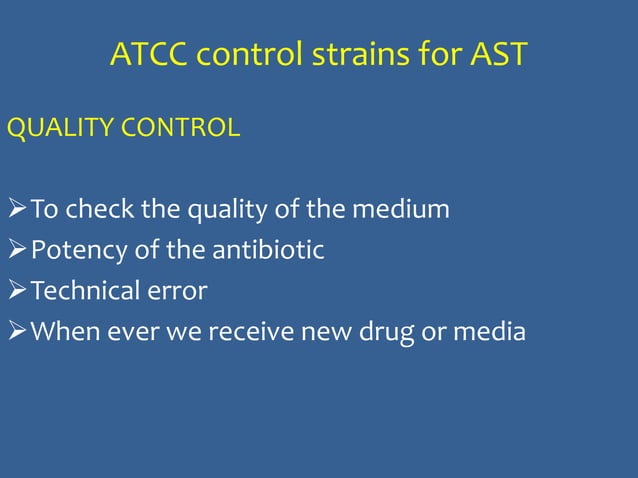 ATCC control strains for AST

QUALITY CONTROL

➢ To check the quality of the medium
➢ Potency of the antibiotic
➢ Technical error
➢ When ever we receive new drug or media